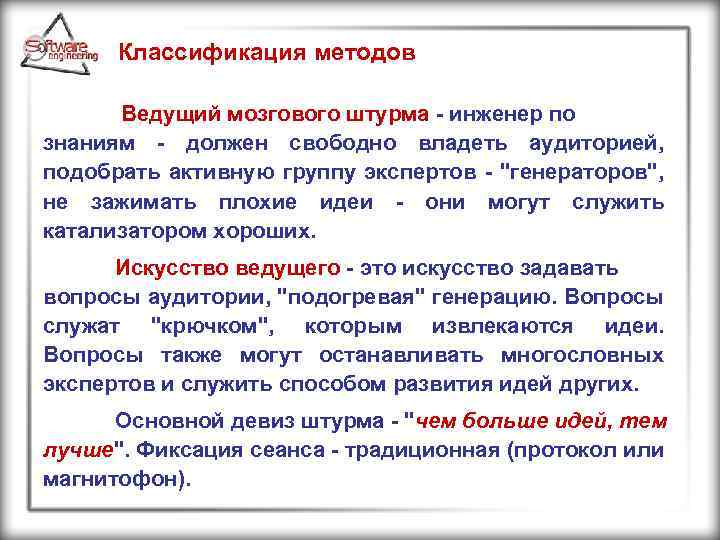 Software engineering

Классификация методов

Ведущий мозгового штурма - инженер по знаниям - должен свободно владеть аудиторией, подобрать активную группу экспертов - "генераторов", не зажимать плохие идеи - они могут служить катализатором хороших.

Искусство ведущего - это искусство задавать вопросы аудитории, "подогревая" генерацию. Вопросы служат "крючком", которым извлекаются идеи. Вопросы также могут останавливать многословных экспертов и служить способом развития идей других.

Основной девиз штурма - "чем больше идей, тем лучше". Фиксация сеанса - традиционная (протокол или магнитофон).